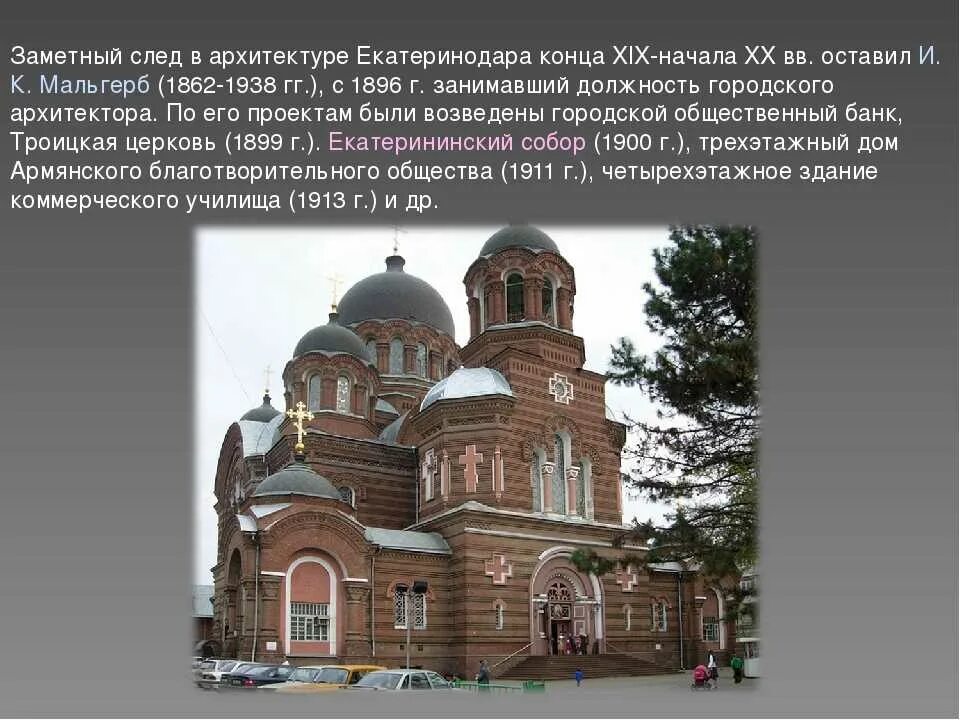 Заметный след в архитектуре Екатеринодара конца XIX-начала XX вв. оставил И. К. Мальгерб (1862-1938 гг.), с 1896 г. занимавший должность городского архитектора. По его проектам были возведены городской общественный банк, Троицкая церковь (1899 г.). Екатерининский собор (1900 г.), трехэтажный дом Армянского благотворительного общества (1911 г.), четырехэтажное здание коммерческого училища (1913 г.) и др.